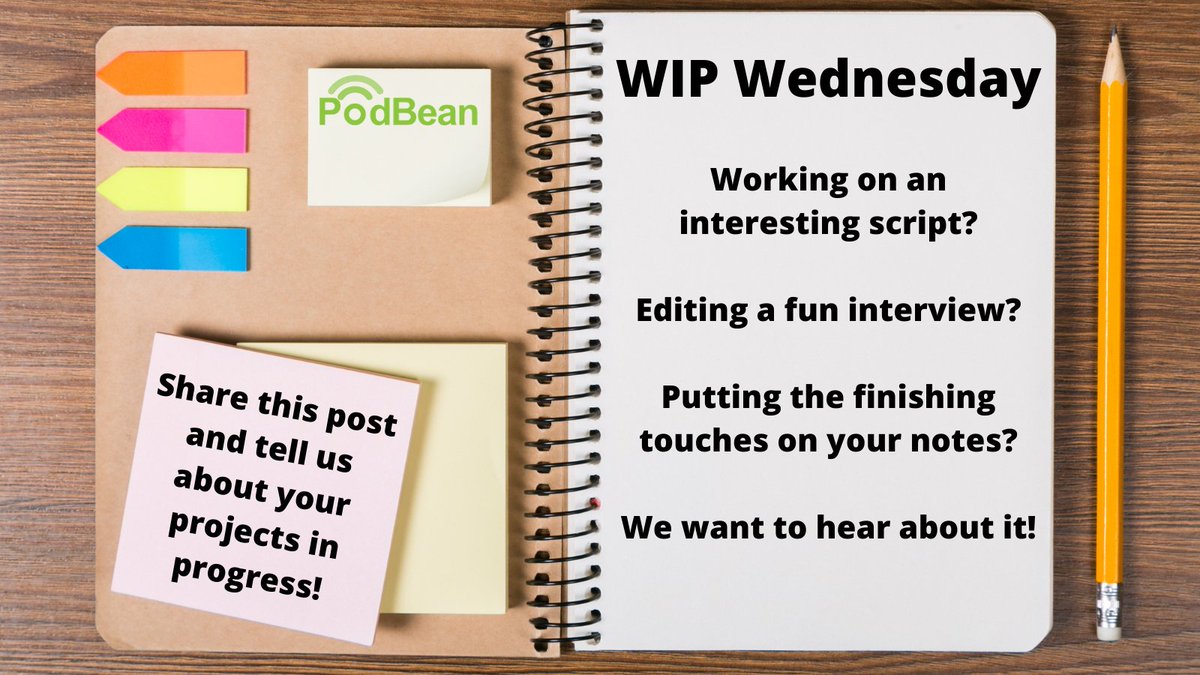 PodBean

Share this post and tell us about your projects in progress!

WIP Wednesday

Working on an interesting script?

Editing a fun interview?

Putting the finishing touches on your notes?

We want to hear about it!